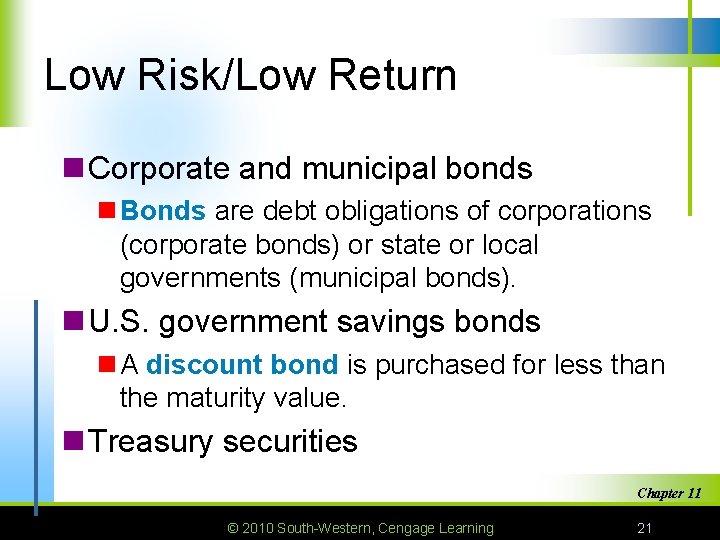 Low Risk/Low Return

Corporate and municipal bonds

Bonds are debt obligations of corporations (corporate bonds) or state or local governments (municipal bonds).

U.S. government savings bonds

A discount bond is purchased for less than the maturity value.

Treasury securities

Chapter 11

© 2010 South-Western, Cengage Learning

21